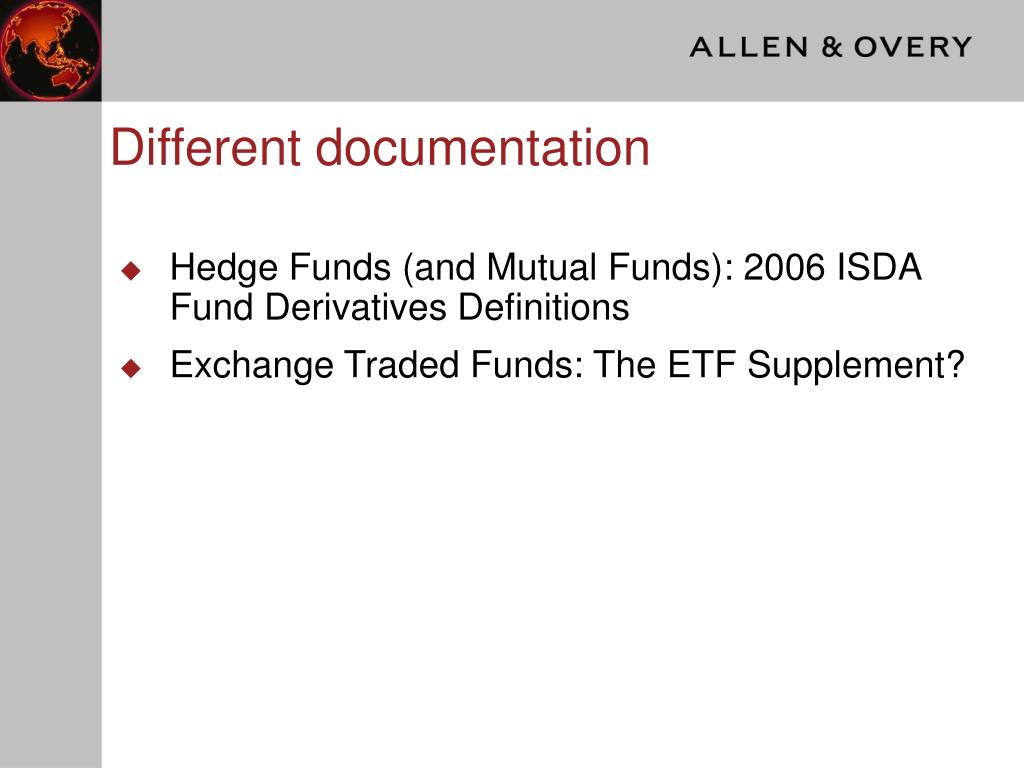 ALLEN & OVERY

Different documentation

Hedge Funds (and Mutual Funds): 2006 ISDA Fund Derivatives Definitions

Exchange Traded Funds: The ETF Supplement?